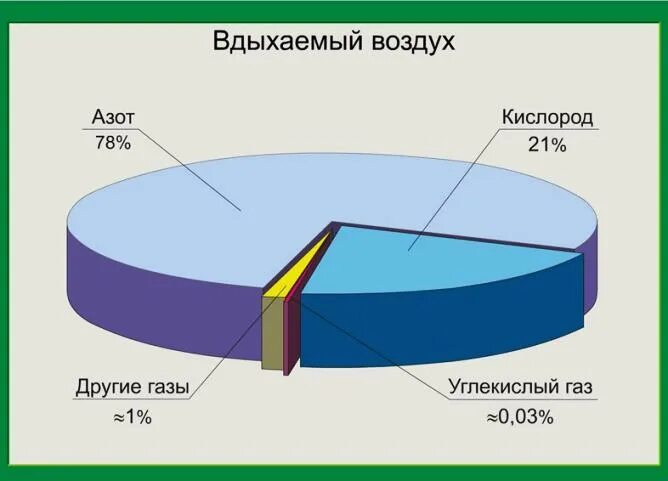 Вдыхаемый воздух

Азот
78%

Кислород
21%

Другие газы
≈1%

Углекислый газ
≈0,03%